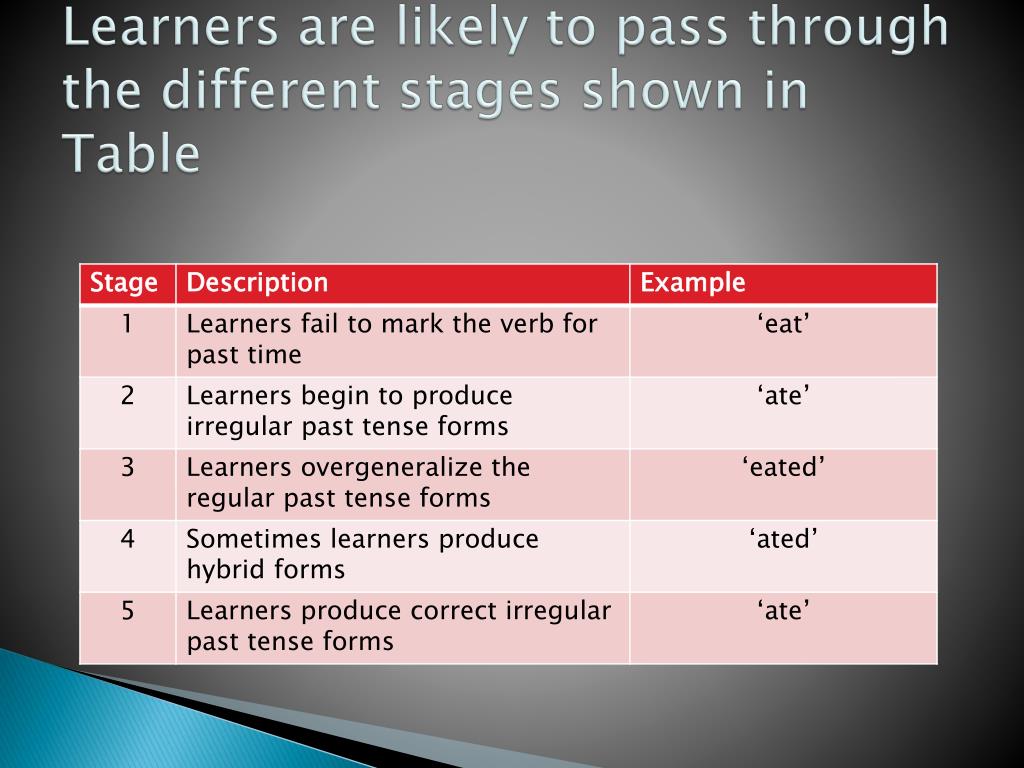 Learners are likely to pass through the different stages shown in Table

| Stage | Description | Example |
|---|---|---|
| 1 | Learners fail to mark the verb for past time | ‘eat’ |
| 2 | Learners begin to produce irregular past tense forms | ‘ate’ |
| 3 | Learners overgeneralize the regular past tense forms | ‘eated’ |
| 4 | Sometimes learners produce hybrid forms | ‘ated’ |
| 5 | Learners produce correct irregular past tense forms | ‘ate’ |